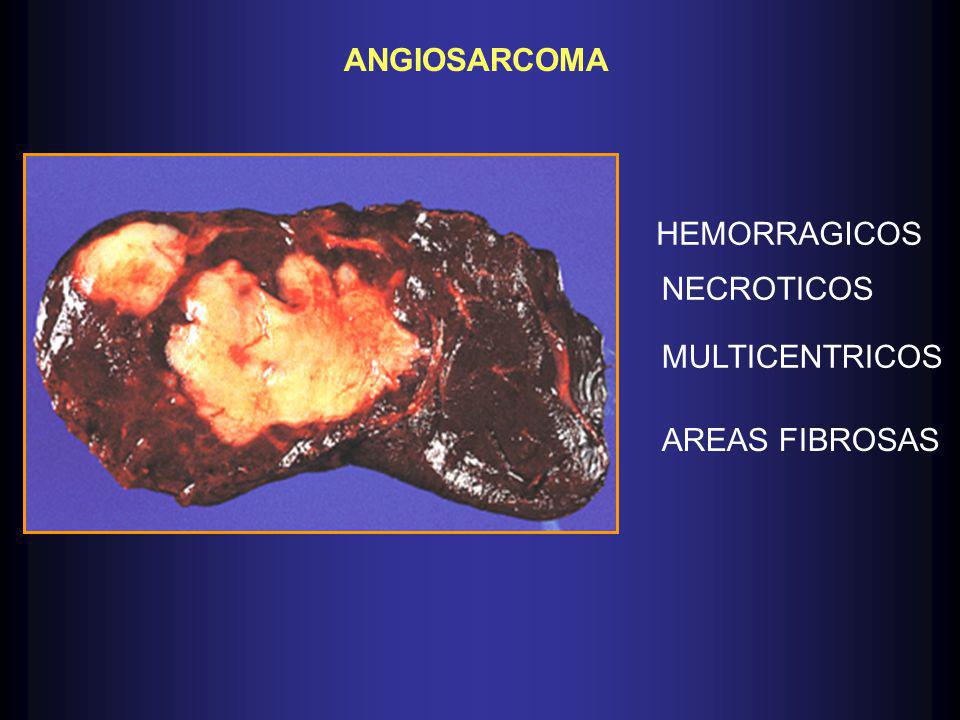 ANGIOSARCOMA

HEMORRAGICOS

NECROTICOS

MULTICENTRICOS

AREAS FIBROSAS